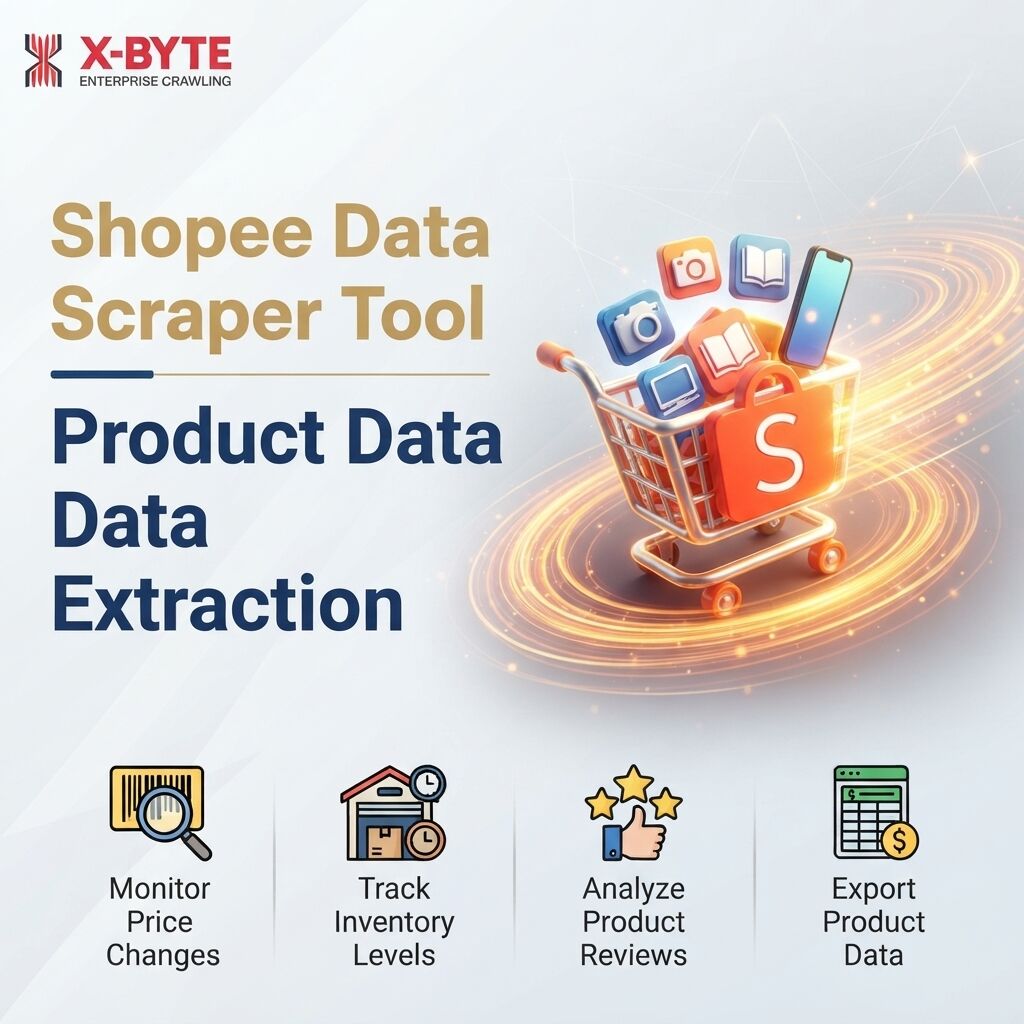 X-BYTE
ENTERPRISE CRAWLING

Shopee Data Scraper Tool

Product Data Data Extraction

S

Monitor Price Changes

Track Inventory Levels

Analyze Product Reviews

Export Product Data